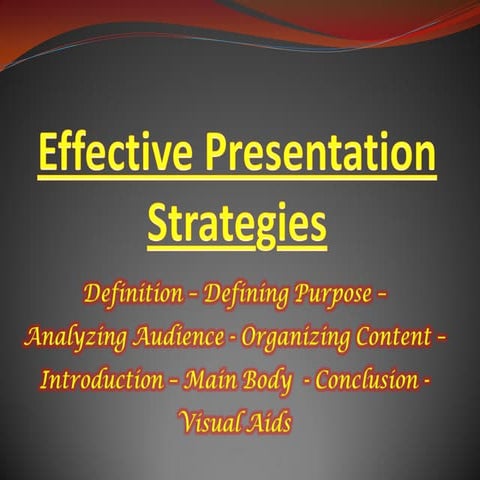 Effective Presentation Strategies

Definition – Defining Purpose – Analyzing Audience - Organizing Content – Introduction – Main Body - Conclusion - Visual Aids